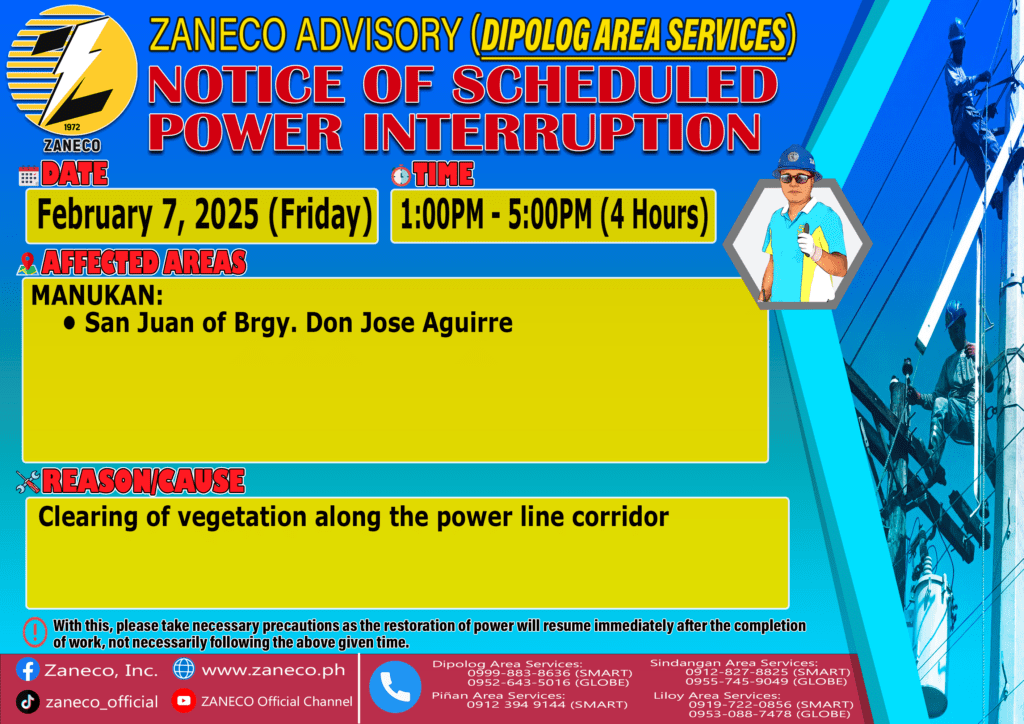 1972
ZANECO

ZANECO ADVISORY (DIPOLOG AREA SERVICES)
NOTICE OF SCHEDULED POWER INTERRUPTION

DATE
February 7, 2025 (Friday)

TIME
1:00PM - 5:00PM (4 Hours)

AFFECTED AREAS
MANUKAN:
• San Juan of Brgy. Don Jose Aguirre

REASON/CAUSE
Clearing of vegetation along the power line corridor

With this, please take necessary precautions as the restoration of power will resume immediately after the completion of work, not necessarily following the above given time.

Zaneco, Inc.
www.zaneco.ph
zaneco_official
ZANECO Official Channel

Dipolog Area Services:
0999-883-8636 (SMART)
0952-643-5016 (GLOBE)
Piñan Area Services:
0912 394 9144 (SMART)
Sindangan Area Services:
0912-827-8825 (SMART)
0955-745-9049 (GLOBE)
Liloy Area Services:
0919-722-0856 (SMART)
0953-088-7478 (GLOBE)